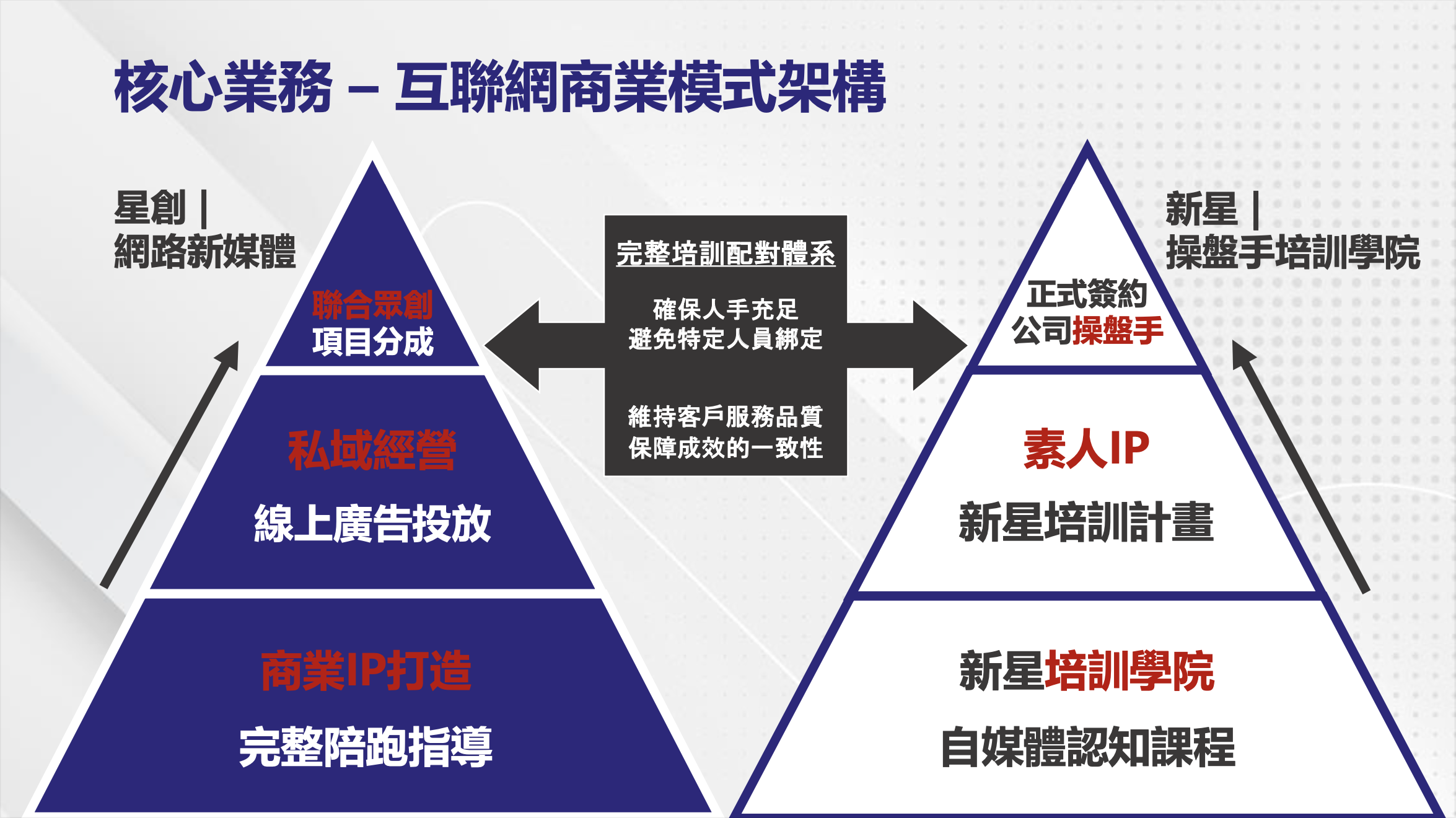 核心業務 – 互聯網商業模式架構

星創 |
網路新媒體

聯合眾創
項目分成

私域經營

線上廣告投放

商業IP打造

完整陪跑指導

完整培訓配對體系

確保人手充足
避免特定人員綁定

維持客戶服務品質
保障成效的一致性

新星 |
操盤手培訓學院

正式簽約
公司操盤手

素人IP

新星培訓計畫

新星培訓學院

自媒體認知課程